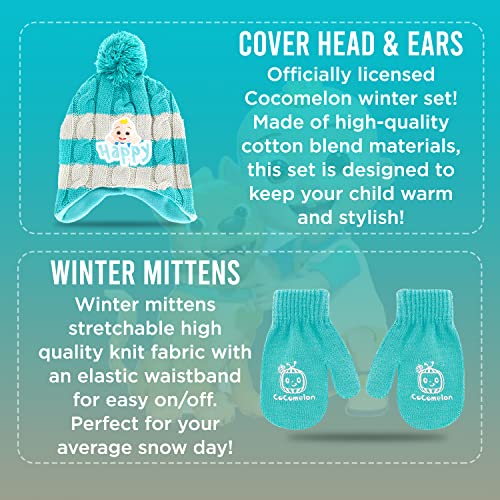 Happy

COVER HEAD & EARS

Officially licensed Cocomelon winter set! Made of high-quality cotton blend materials, this set is designed to keep your child warm and stylish!

WINTER MITTENS

Winter mittens stretchable high quality knit fabric with an elastic waistband for easy on/off. Perfect for your average snow day!

CoComelon

CoComelon